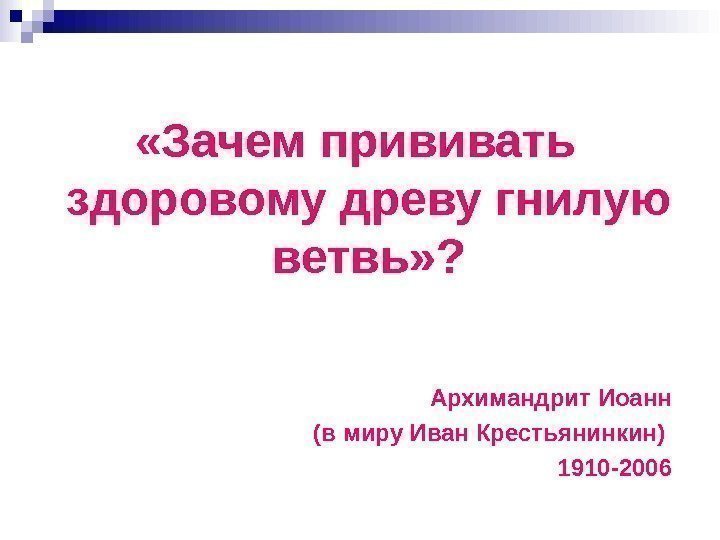 «Зачем прививать здоровому древу гнилую ветвь»?

Архимандрит Иоанн
(в миру Иван Крестьянинкин)
1910-2006